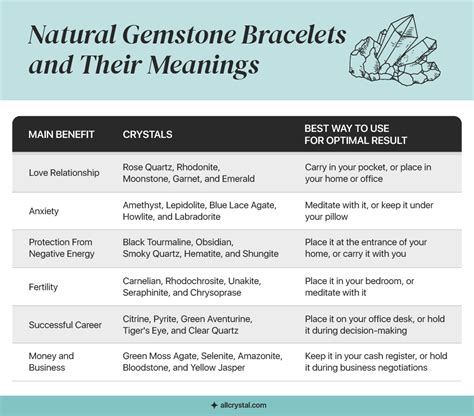 Natural Gemstone Bracelets and Their Meanings

| MAIN BENEFIT | CRYSTALS | BEST WAY TO USE FOR OPTIMAL RESULT |
|---|---|---|
| Love Relationship | Rose Quartz, Rhodonite, Moonstone, Garnet, and Emerald | Carry in your pocket, or place in your home or office |
| Anxiety | Amethyst, Lepidolite, Blue Lace Agate, Howlite, and Labradorite | Meditate with it, or keep it under your pillow |
| Protection From Negative Energy | Black Tourmaline, Obsidian, Smoky Quartz, Hematite, and Shungite | Place it at the entrance of your home, or carry it with you |
| Fertility | Carnelian, Rhodochrosite, Unakite, Seraphinite, and Chrysoprase | Place it in your bedroom, or meditate with it |
| Successful Career | Citrine, Pyrite, Green Aventurine, Tiger's Eye, and Clear Quartz | Place it on your office desk, or hold it during decision-making |
| Money and Business | Green Moss Agate, Selenite, Amazonite, Bloodstone, and Yellow Jasper | Keep it in your cash register, or hold it during business negotiations |

allcrystal.com